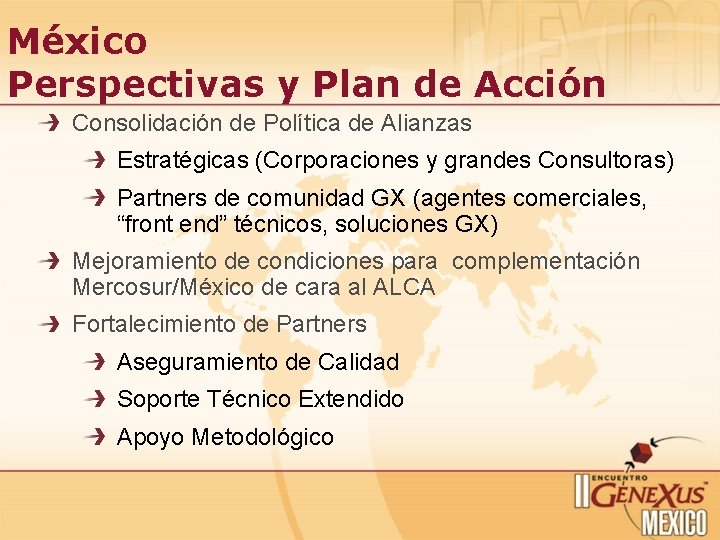 MEXICO

México
Perspectivas y Plan de Acción

Consolidación de Política de Alianzas

Estratégicas (Corporaciones y grandes Consultoras)

Partners de comunidad GX (agentes comerciales, “front end” técnicos, soluciones GX)

Mejoramiento de condiciones para complementación Mercosur/México de cara al ALCA

Fortalecimiento de Partners

Aseguramiento de Calidad

Soporte Técnico Extendido

Apoyo Metodológico

II ENCUENTRO GENEXUS MEXICO